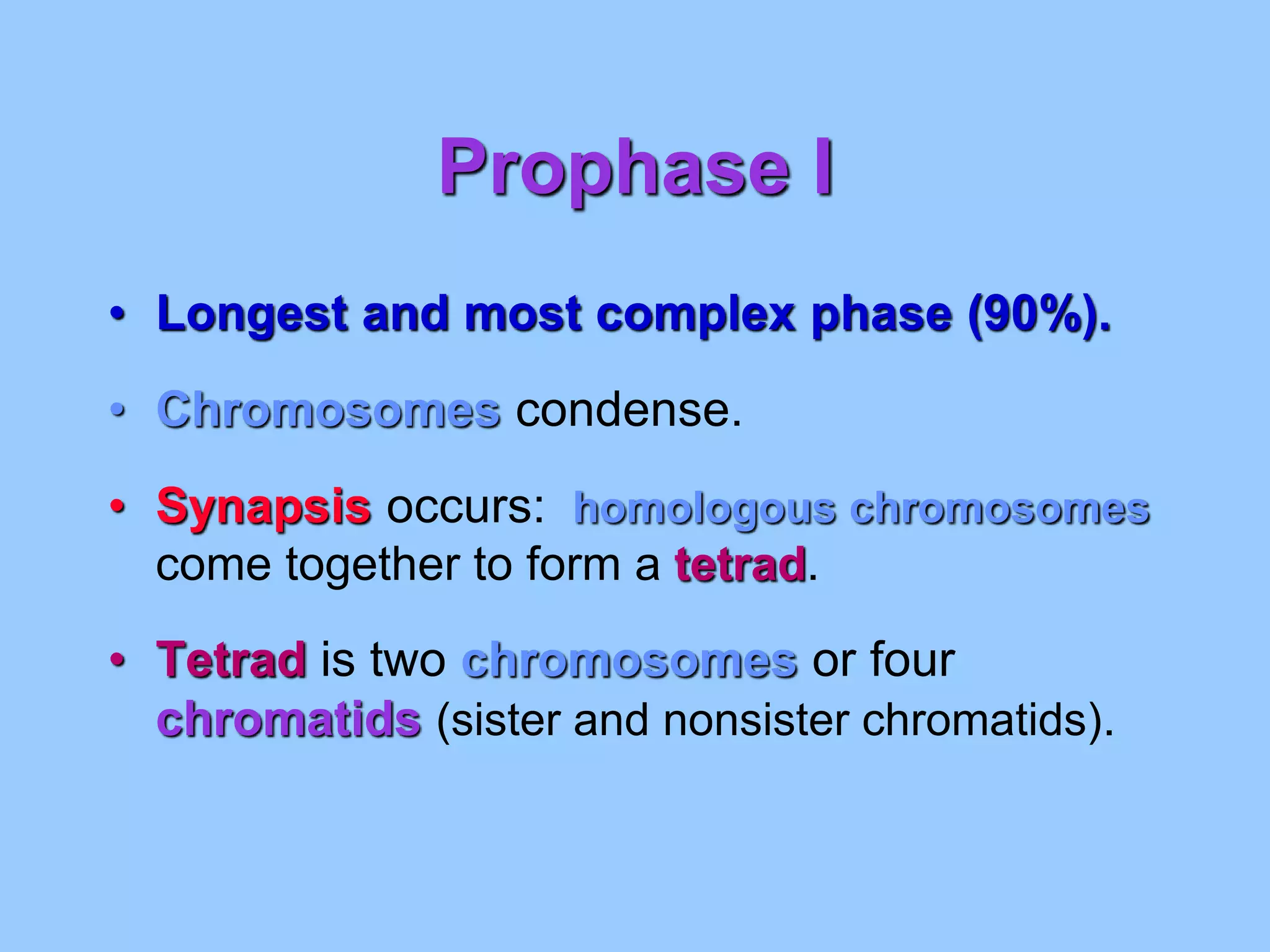 Prophase I

• Longest and most complex phase (90%).

• Chromosomes condense.

• Synapsis occurs: homologous chromosomes come together to form a tetrad.

• Tetrad is two chromosomes or four chromatids (sister and nonsister chromatids).